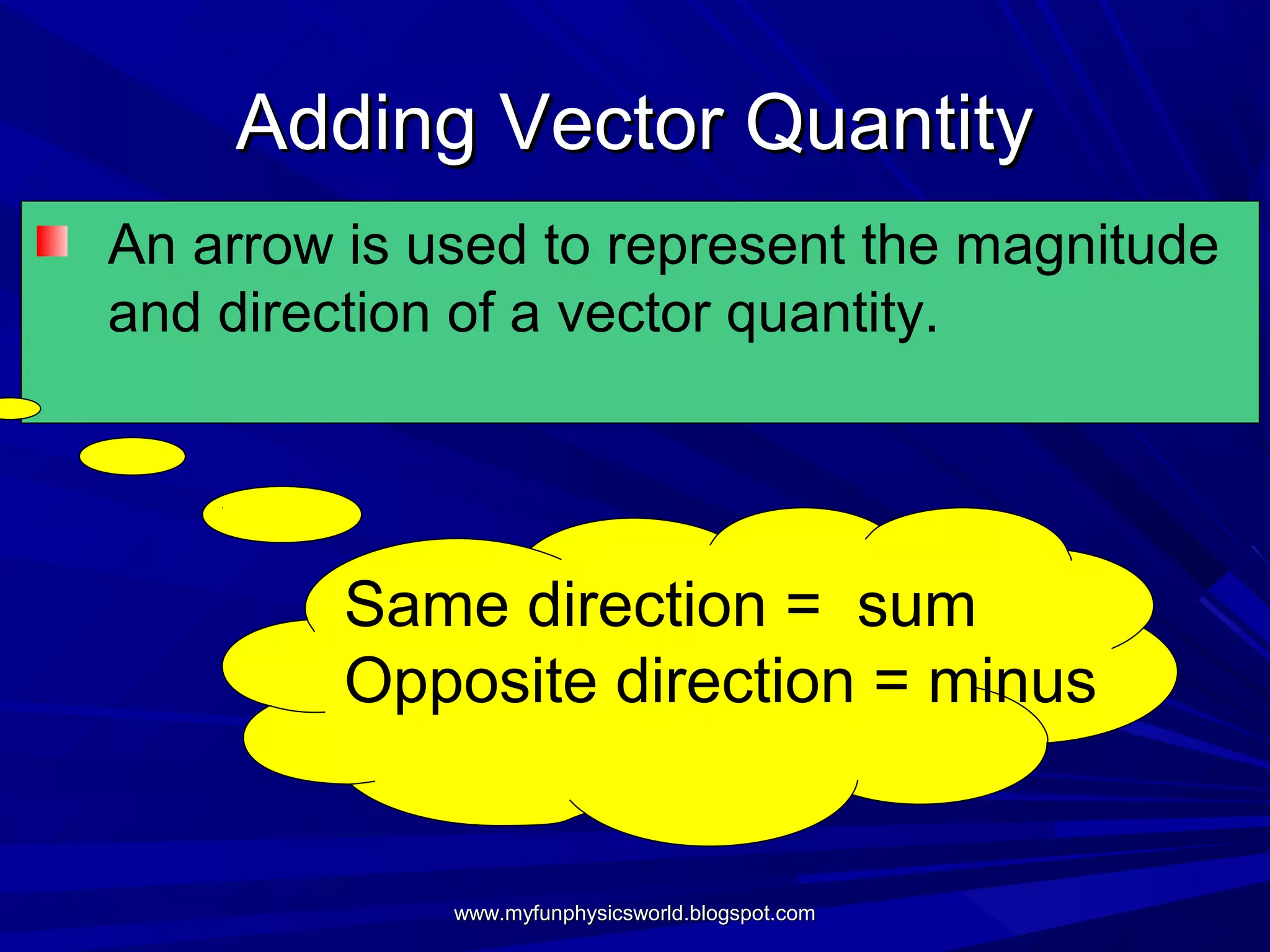 Adding Vector Quantity

An arrow is used to represent the magnitude and direction of a vector quantity.

Same direction = sum
Opposite direction = minus

www.myfunphysicsworld.blogspot.com